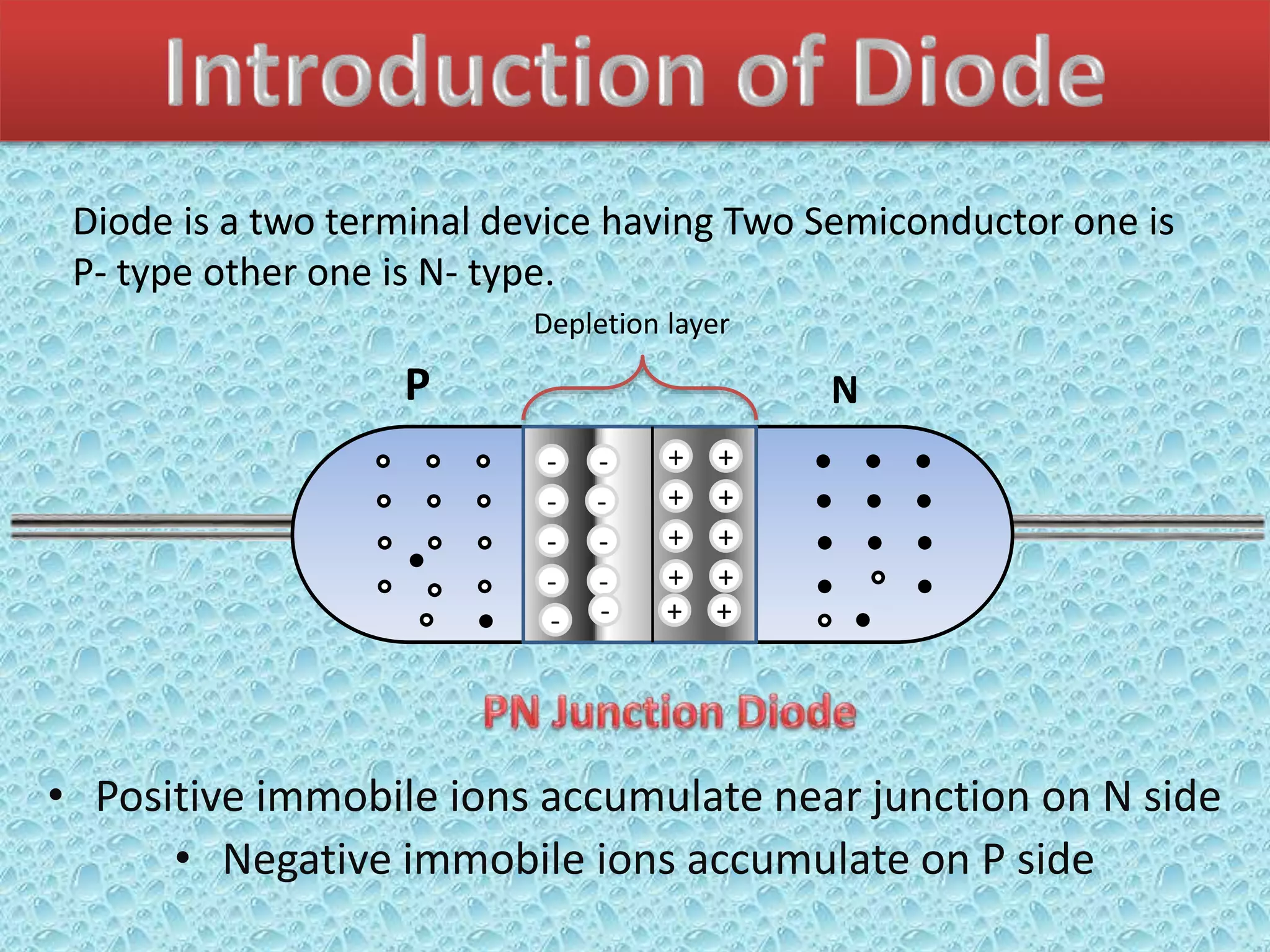 Introduction of Diode

Diode is a two terminal device having Two Semiconductor one is P- type other one is N- type.

Depletion layer

P

N

- -
- -
- -
- -
- -

+ +
+ +
+ +
+ +
+ +

PN Junction Diode

• Positive immobile ions accumulate near junction on N side

• Negative immobile ions accumulate on P side